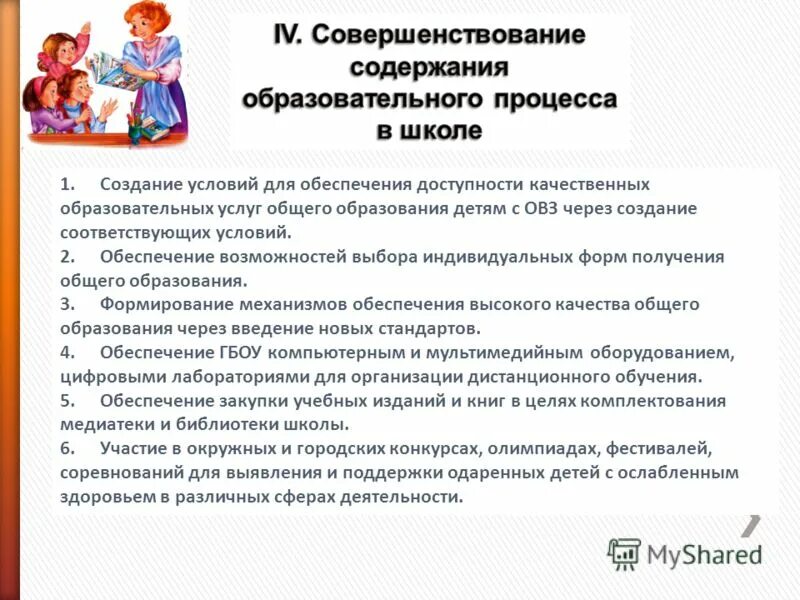 IV. Совершенствование содержания образовательного процесса в школе

1. Создание условий для обеспечения доступности качественных образовательных услуг общего образования детям с ОВЗ через создание соответствующих условий.
2. Обеспечение возможностей выбора индивидуальных форм получения общего образования.
3. Формирование механизмов обеспечения высокого качества общего образования через введение новых стандартов.
4. Обеспечение ГБОУ компьютерным и мультимедийным оборудованием, цифровыми лабораториями для организации дистанционного обучения.
5. Обеспечение закупки учебных изданий и книг в целях комплектования медиатеки и библиотеки школы.
6. Участие в окружных и городских конкурсах, олимпиадах, фестивалей, соревнований для выявления и поддержки одаренных детей с ослабленным здоровьем в различных сферах деятельности.

MyShared